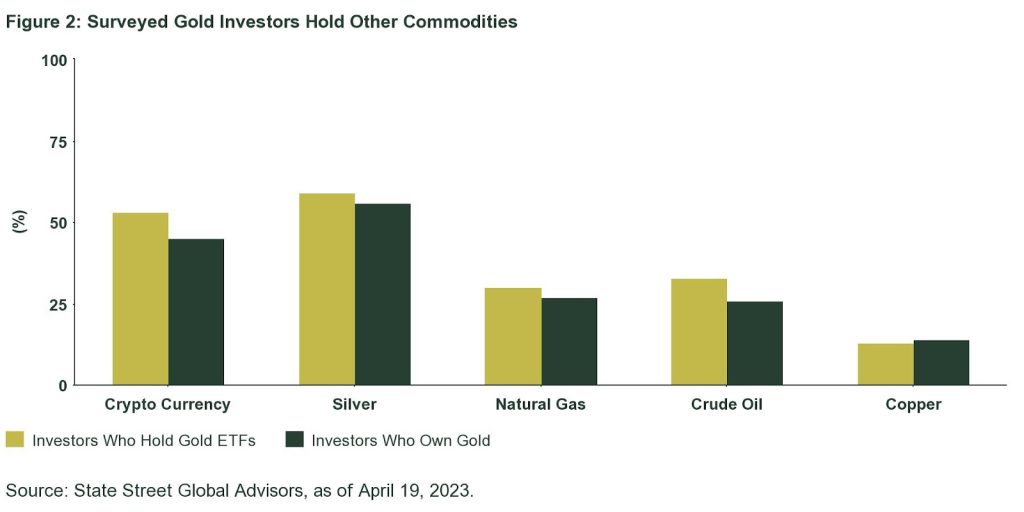 Figure 2: Surveyed Gold Investors Hold Other Commodities

100
75
50
25
0

(%)

Crypto Currency
Silver
Natural Gas
Crude Oil
Copper

Investors Who Hold Gold ETFs
Investors Who Own Gold

Source: State Street Global Advisors, as of April 19, 2023.